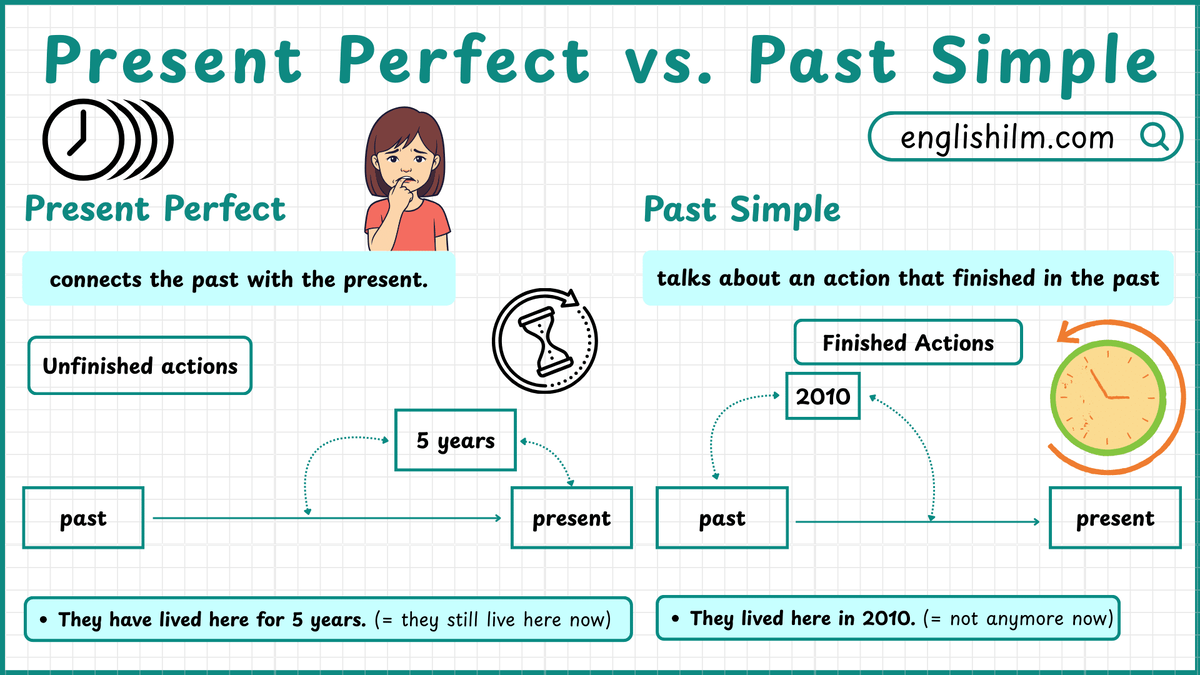 Present Perfect vs. Past Simple

englishilm.com

Present Perfect

connects the past with the present.

Unfinished actions

5 years

past

present

• They have lived here for 5 years. (= they still live here now)

Past Simple

talks about an action that finished in the past

Finished Actions

2010

past

present

• They lived here in 2010. (= not anymore now)